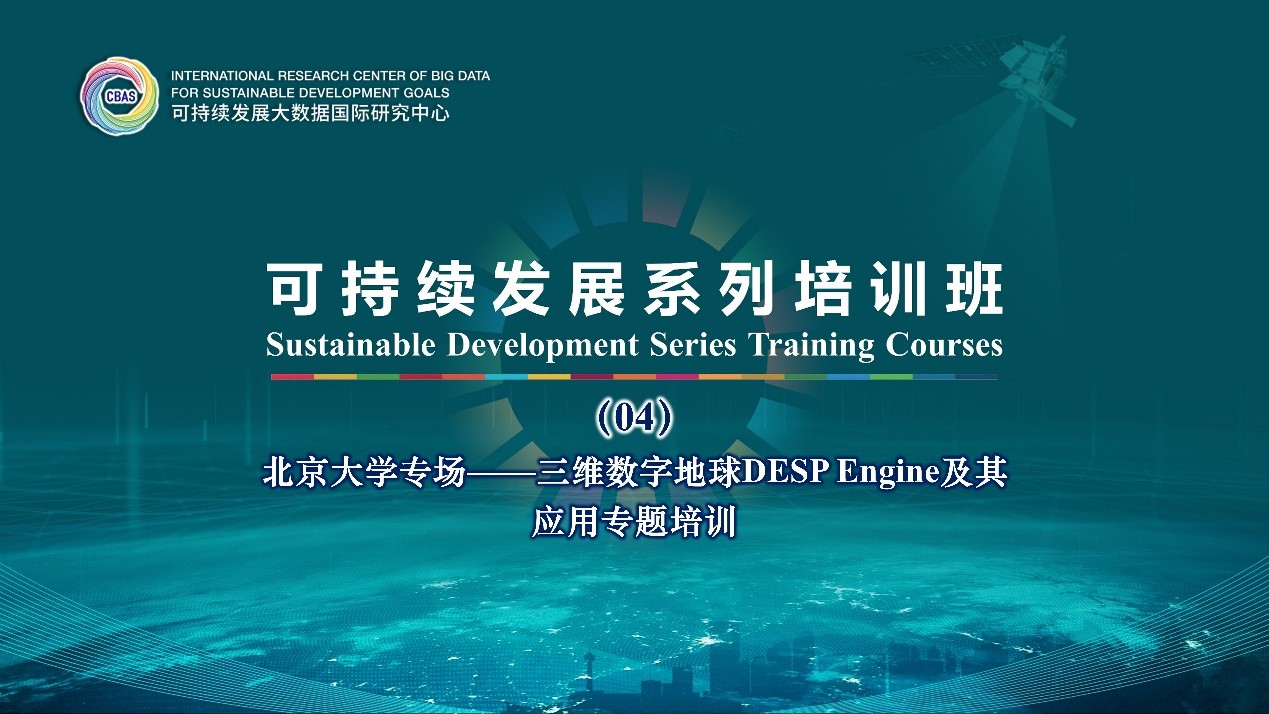 CBAS

INTERNATIONAL RESEARCH CENTER OF BIG DATA FOR SUSTAINABLE DEVELOPMENT GOALS
可持续发展大数据国际研究中心

可持续发展系列培训班
Sustainable Development Series Training Courses

（04）

北京大学专场——三维数字地球DESP Engine及其应用专题培训